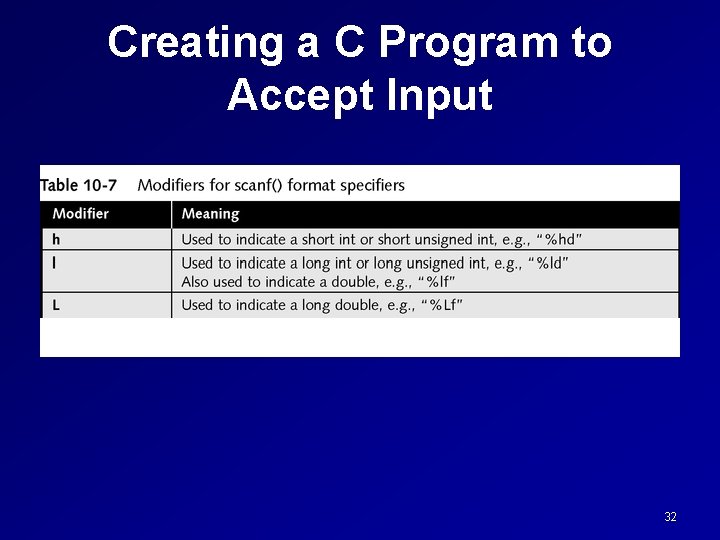 Creating a C Program to Accept Input

Table 10-7 Modifiers for scanf() format specifiers

| Modifier | Meaning |
|---|---|
| h | Used to indicate a short int or short unsigned int, e.g., "%hd" |
| l | Used to indicate a long int or long unsigned int, e.g., "%ld" Also used to indicate a double, e.g., "%lf" |
| L | Used to indicate a long double, e.g., "%Lf" |

32